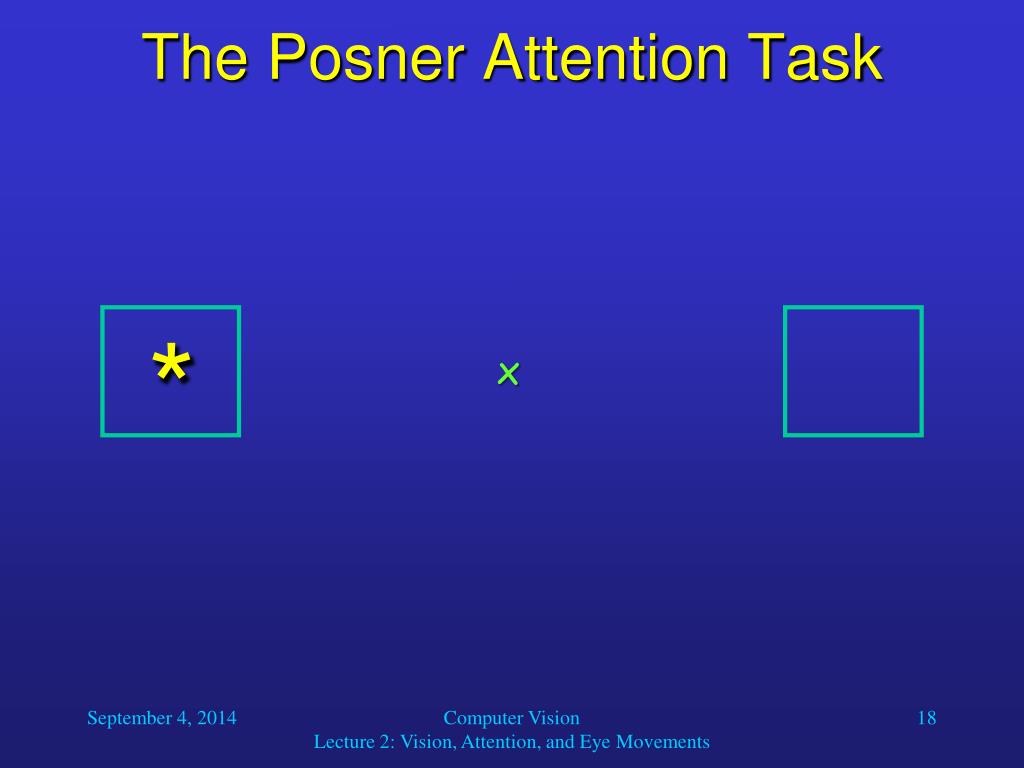 The Posner Attention Task

*

×

September 4, 2014

Computer Vision
Lecture 2: Vision, Attention, and Eye Movements

18